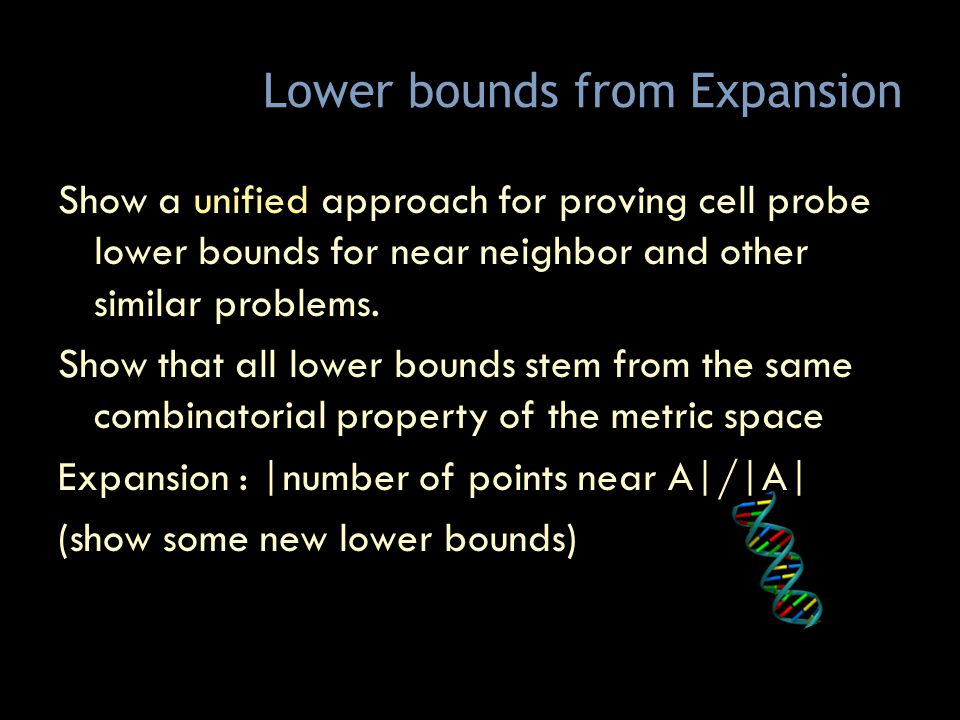 Lower bounds from Expansion

Show a unified approach for proving cell probe lower bounds for near neighbor and other similar problems.

Show that all lower bounds stem from the same combinatorial property of the metric space

Expansion : |number of points near A|/|A|

(show some new lower bounds)